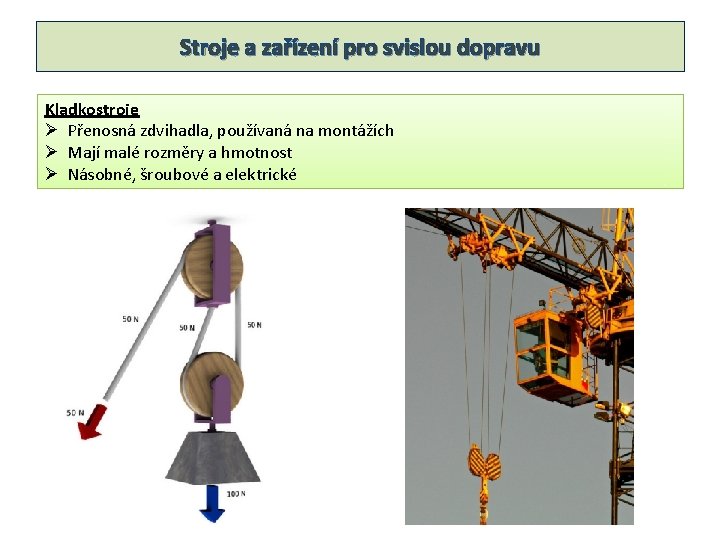 Stroje a zařízení pro svislou dopravu

Kladkostroje
➢ Přenosná zdvihadla, používaná na montážích
➢ Mají malé rozměry a hmotnost
➢ Násobné, šroubové a elektrické

50 N
50 N
50 N
50 N
100 N